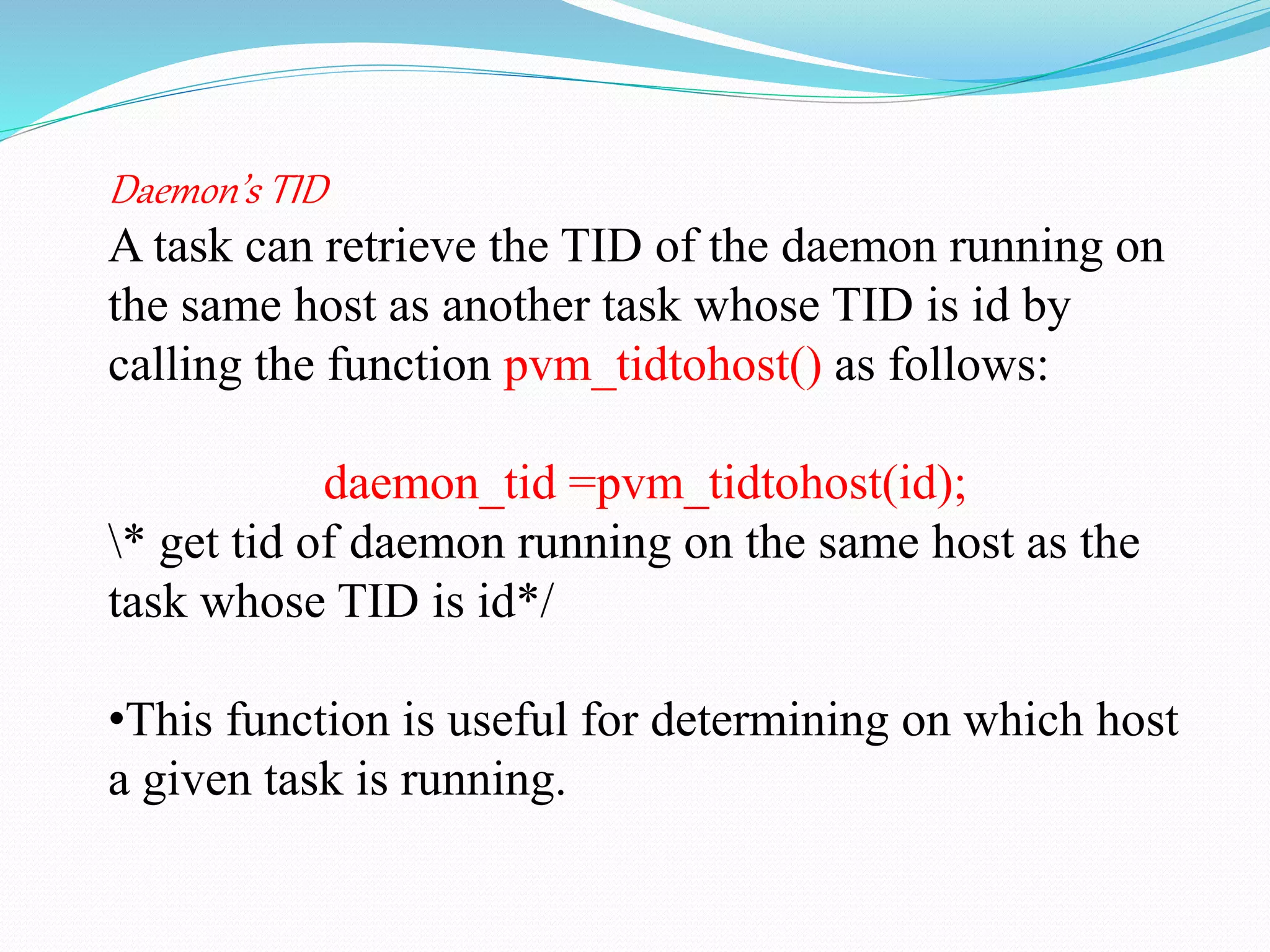 Daemon's TID
A task can retrieve the TID of the daemon running on the same host as another task whose TID is id by calling the function pvm_tidtohost() as follows:

daemon_tid =pvm_tidtohost(id);
\* get tid of daemon running on the same host as the task whose TID is id*/

•This function is useful for determining on which host a given task is running.